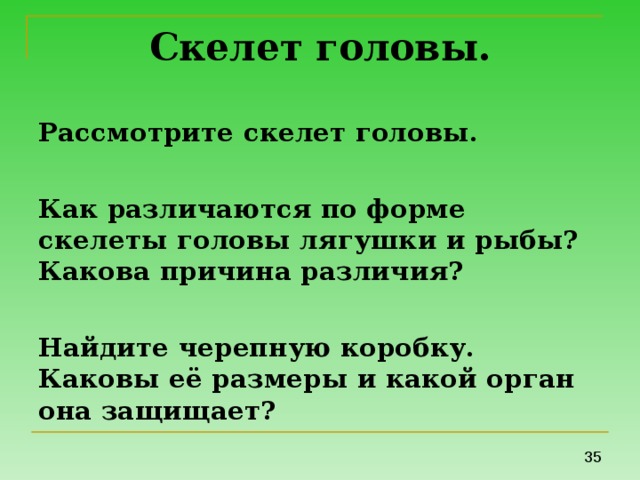 Скелет головы.

Рассмотрите скелет головы.

Как различаются по форме скелеты головы лягушки и рыбы? Какова причина различия?

Найдите черепную коробку. Каковы её размеры и какой орган она защищает?

35